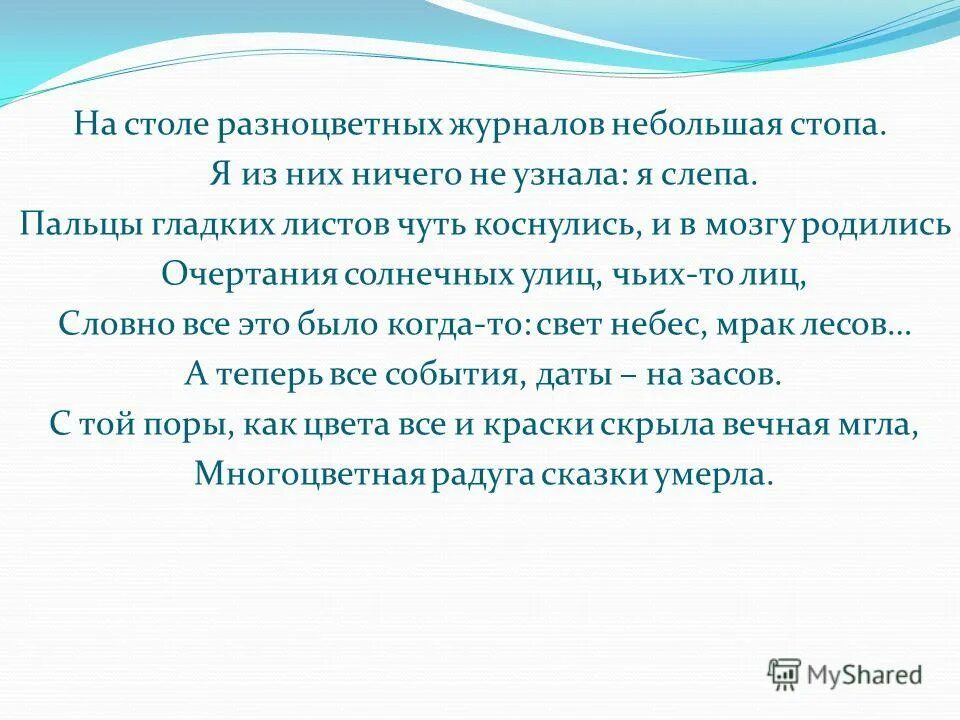 На столе разноцветных журналов небольшая стопа.
Я из них ничего не узнала: я слепа.
Пальцы гладких листов чуть коснулись, и в мозгу родились
Очертания солнечных улиц, чьих-то лиц,
Словно все это было когда-то: свет небес, мрак лесов…
А теперь все события, даты – на засов.
С той поры, как цвета все и краски скрыла вечная мгла,
Многоцветная радуга сказки умерла.

MyShared